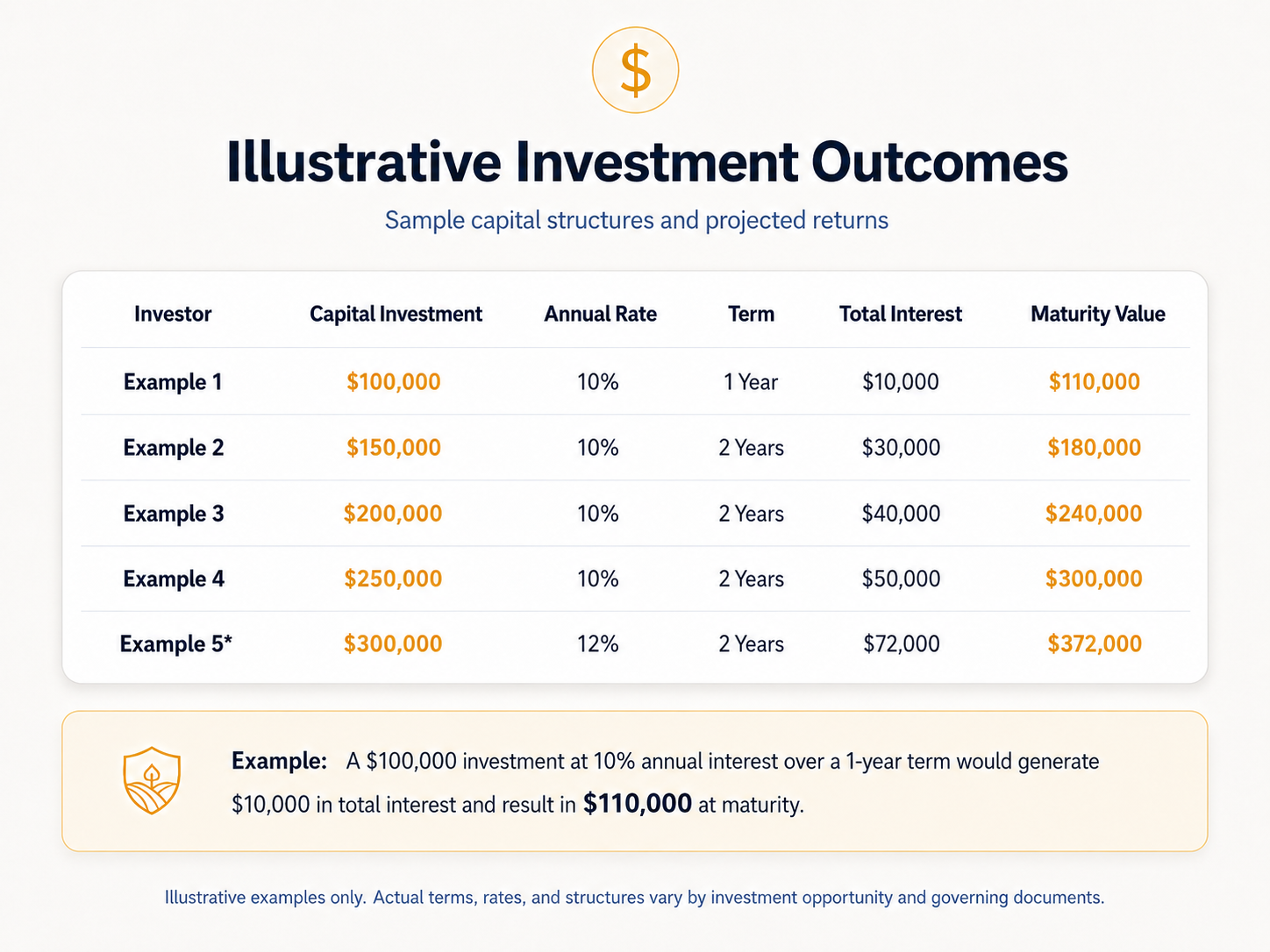 $

Illustrative Investment Outcomes

Sample capital structures and projected returns

| Investor | Capital Investment | Annual Rate | Term | Total Interest | Maturity Value |
|---|---|---|---|---|---|
| Example 1 | $100,000 | 10% | 1 Year | $10,000 | $110,000 |
| Example 2 | $150,000 | 10% | 2 Years | $30,000 | $180,000 |
| Example 3 | $200,000 | 10% | 2 Years | $40,000 | $240,000 |
| Example 4 | $250,000 | 10% | 2 Years | $50,000 | $300,000 |
| Example 5* | $300,000 | 12% | 2 Years | $72,000 | $372,000 |

Example: A $100,000 investment at 10% annual interest over a 1-year term would generate $10,000 in total interest and result in $110,000 at maturity.

Illustrative examples only. Actual terms, rates, and structures vary by investment opportunity and governing documents.